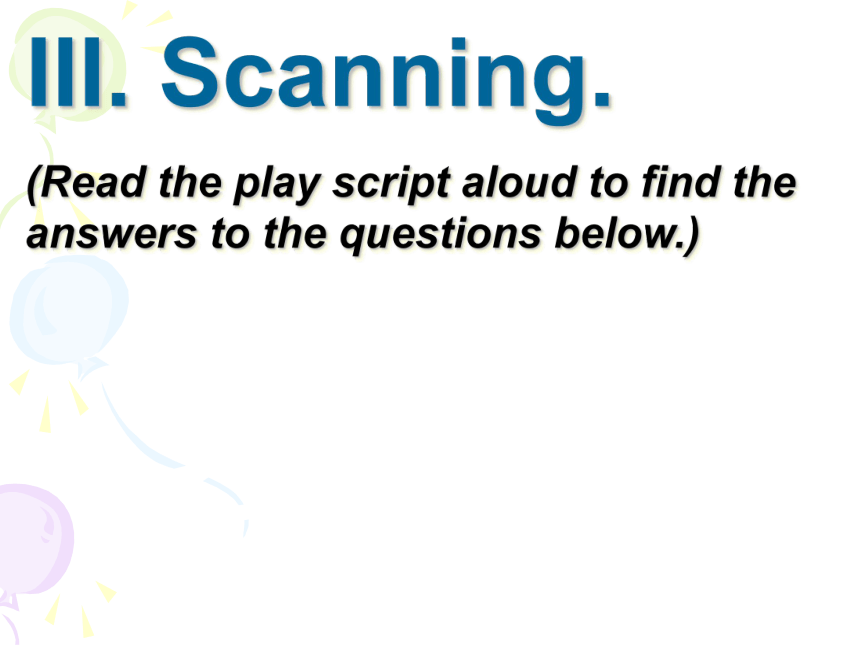 III. Scanning.

(Read the play script aloud to find the answers to the questions below.)